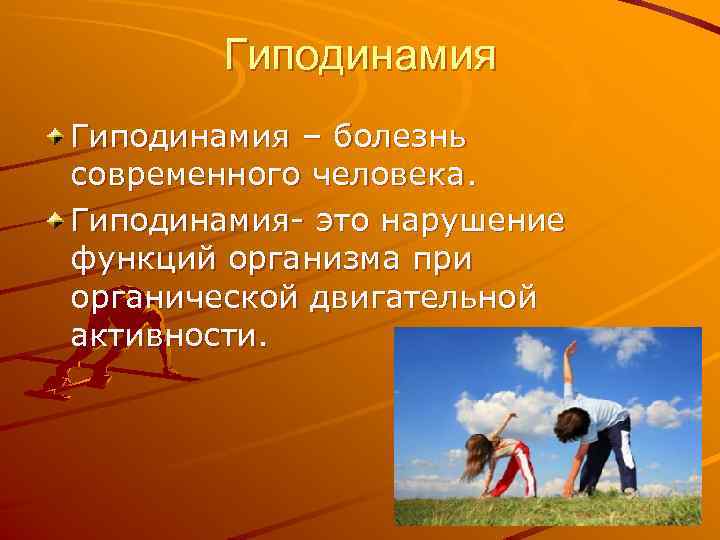 Гиподинамия

Гиподинамия – болезнь современного человека.

Гиподинамия- это нарушение функций организма при органической двигательной активности.